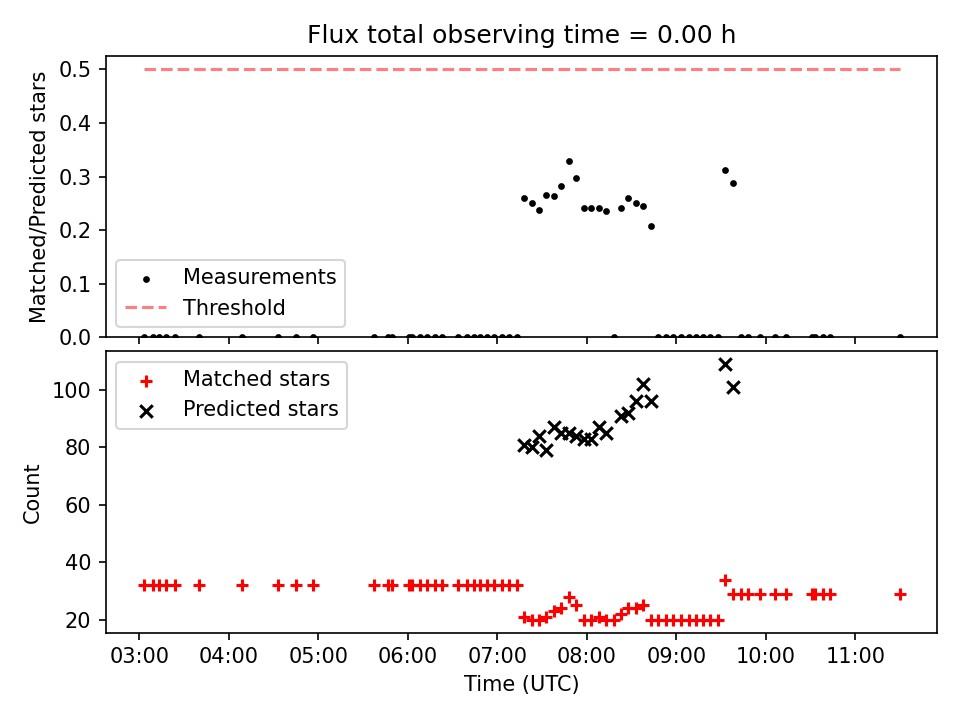 Flux total observing time = 0.00 h

Matched/Predicted stars

0.5
0.4
0.3
0.2
0.1
0.0

Measurements
Threshold

Count

100
80
60
40
20

Matched stars
Predicted stars

03:00
04:00
05:00
06:00
07:00
08:00
09:00
10:00
11:00

Time (UTC)